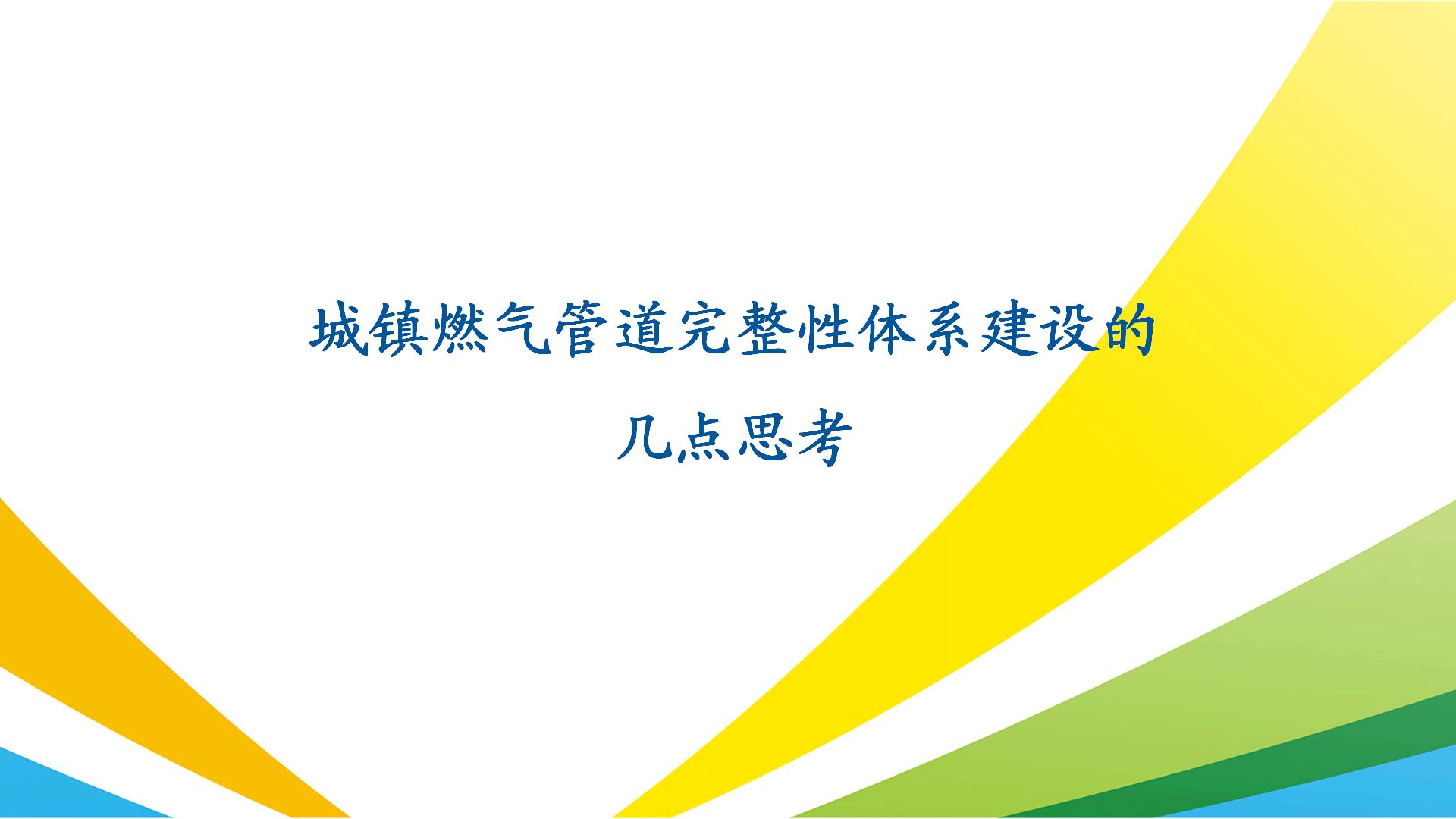 城镇燃气管道完整性体系建设的

几点思考